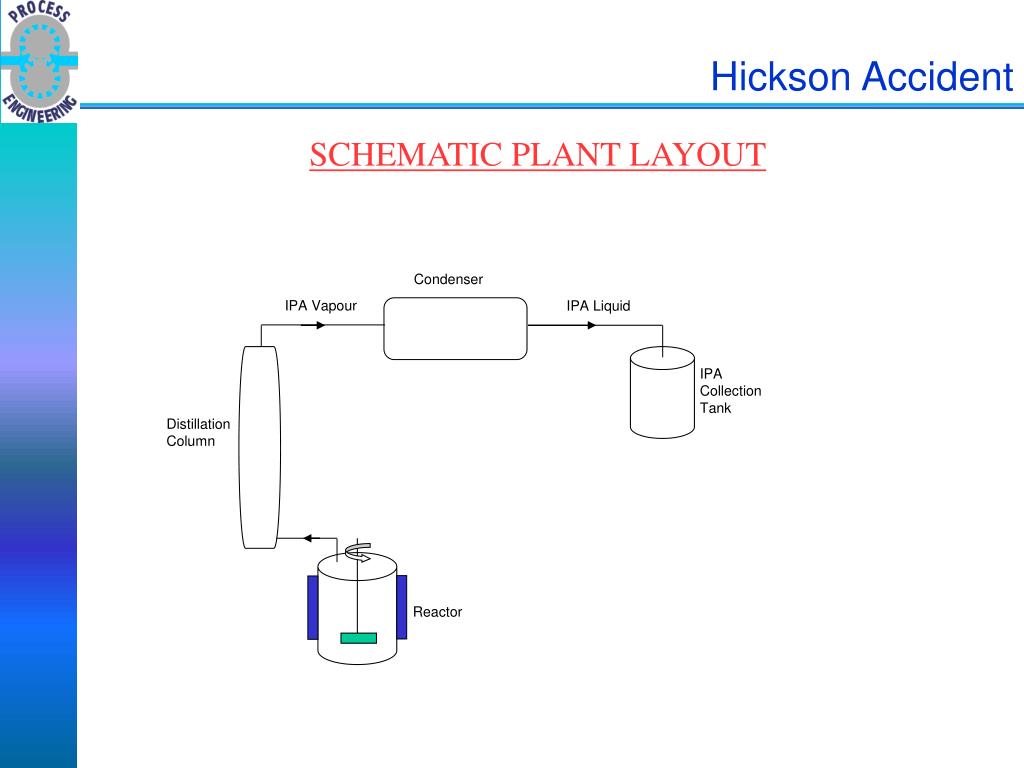 PROCESS ENGINEERING

Hickson Accident

SCHEMATIC PLANT LAYOUT

Condenser

IPA Vapour

IPA Liquid

IPA Collection Tank

Distillation Column

Reactor